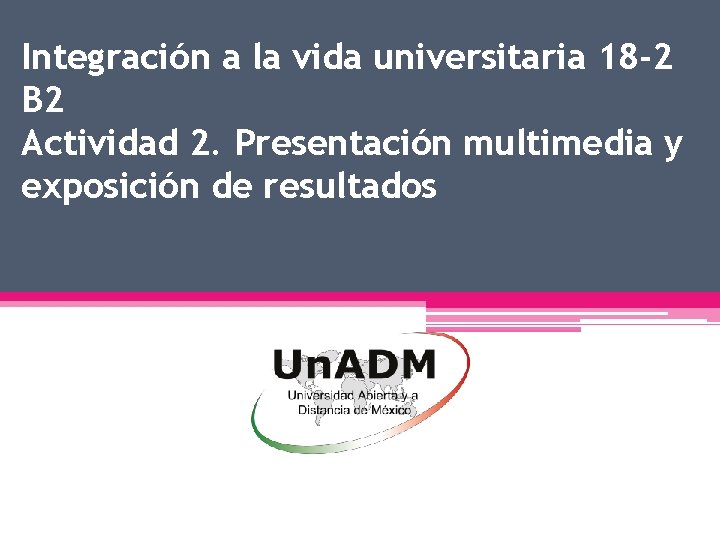 Integración a la vida universitaria 18-2 B2
Actividad 2. Presentación multimedia y exposición de resultados

UnADM
Universidad Abierta y a Distancia de México